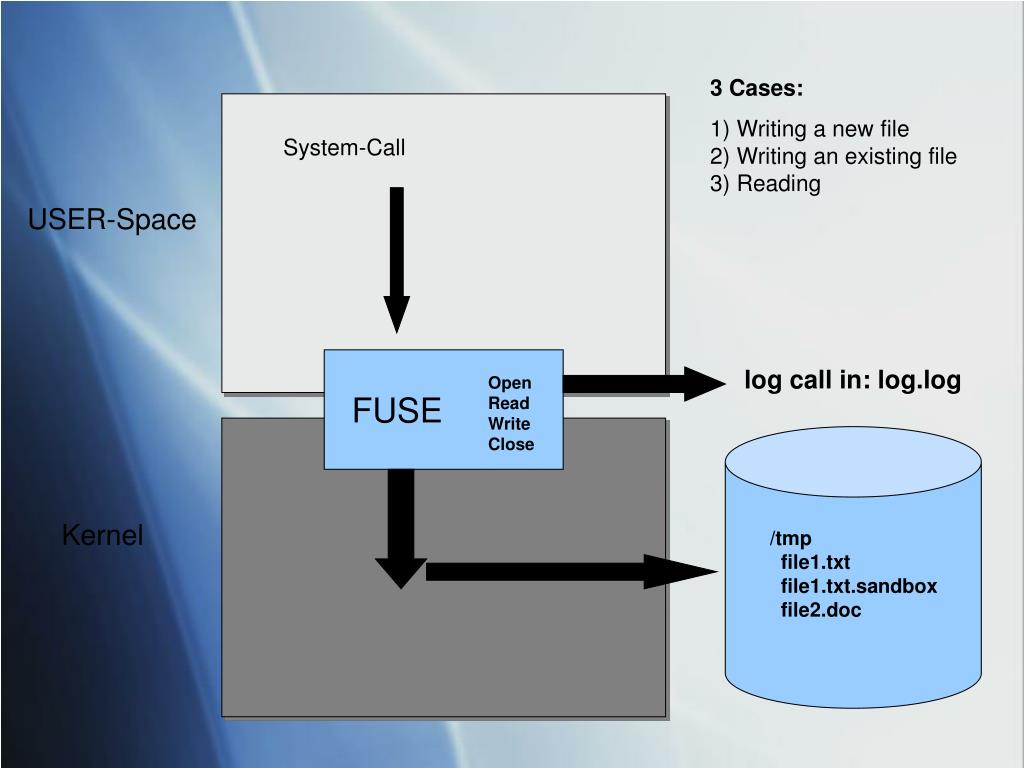 3 Cases:

1) Writing a new file
2) Writing an existing file
3) Reading

System-Call

USER-Space

FUSE

Open
Read
Write
Close

log call in: log.log

Kernel

/tmp
file1.txt
file1.txt.sandbox
file2.doc